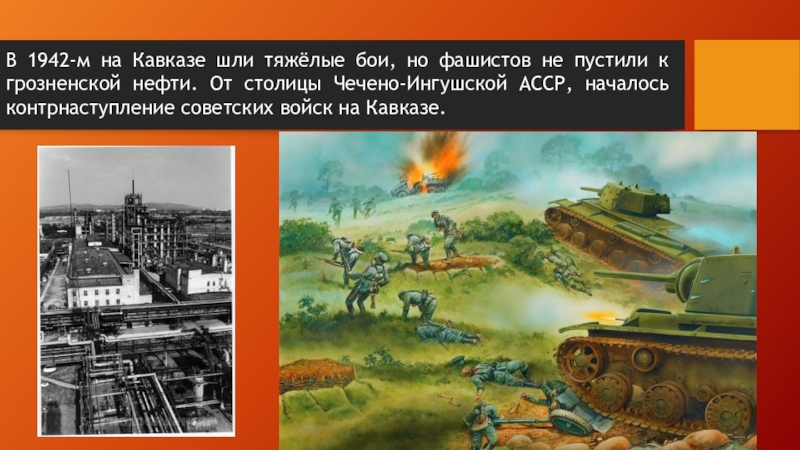 В 1942-м на Кавказе шли тяжёлые бои, но фашистов не пустили к грозненской нефти. От столицы Чечено-Ингушской АССР, началось контрнаступление советских войск на Кавказе.